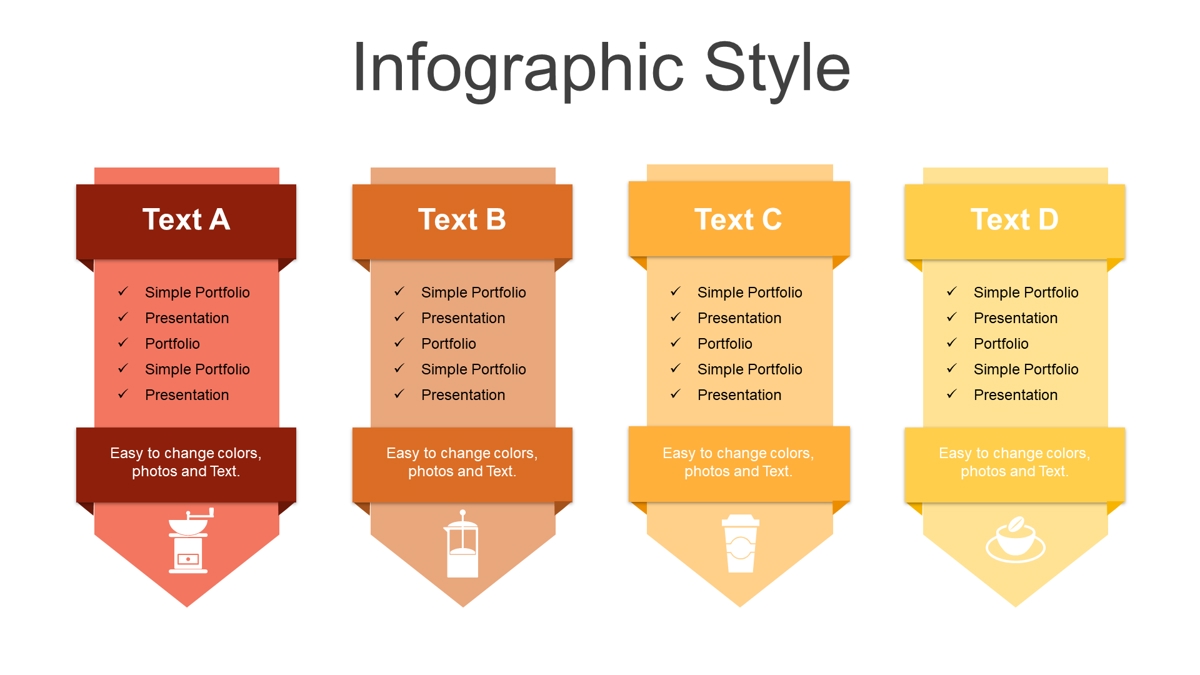 Infographic Style

Text A

✓ Simple Portfolio
✓ Presentation
✓ Portfolio
✓ Simple Portfolio
✓ Presentation

Easy to change colors, photos and Text.

Text B

✓ Simple Portfolio
✓ Presentation
✓ Portfolio
✓ Simple Portfolio
✓ Presentation

Easy to change colors, photos and Text.

Text C

✓ Simple Portfolio
✓ Presentation
✓ Portfolio
✓ Simple Portfolio
✓ Presentation

Easy to change colors, photos and Text.

Text D

✓ Simple Portfolio
✓ Presentation
✓ Portfolio
✓ Simple Portfolio
✓ Presentation

Easy to change colors, photos and Text.